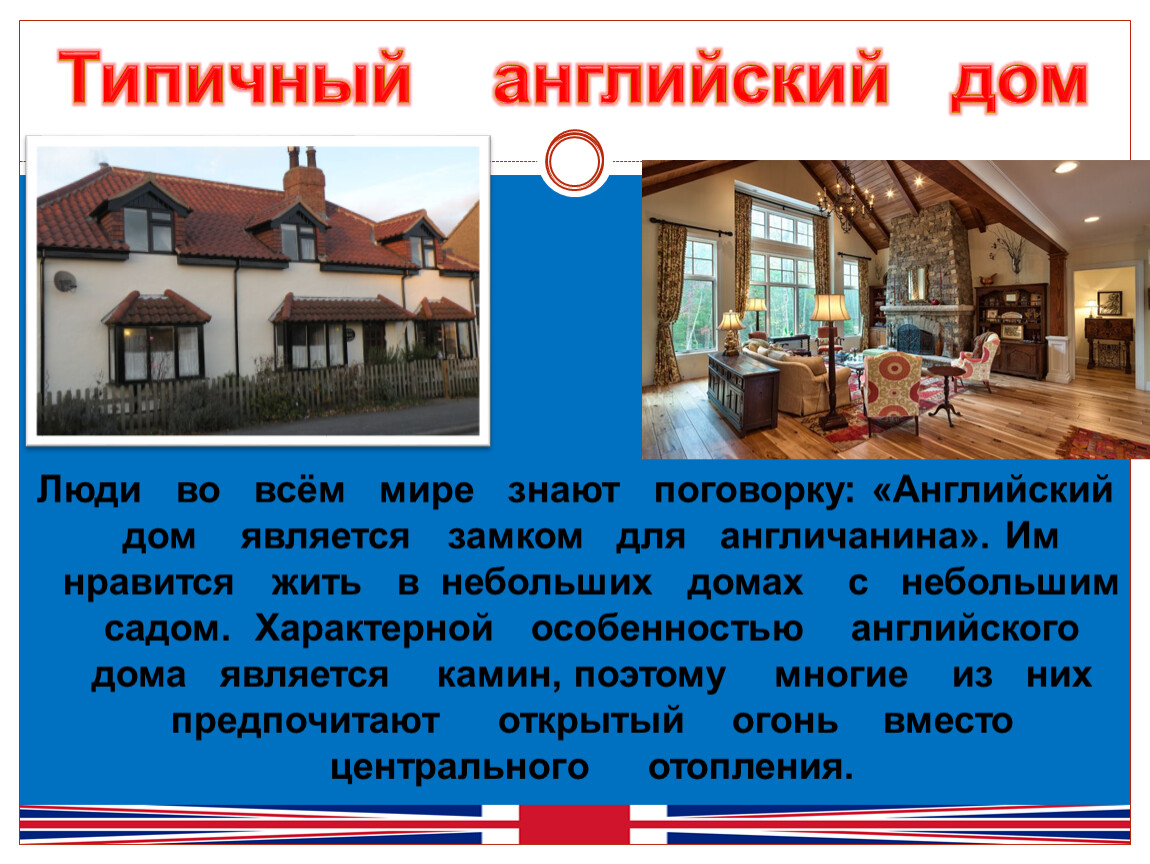 Типичный английский дом

Люди во всём мире знают поговорку: «Английский дом является замком для англичанина». Им нравится жить в небольших домах с небольшим садом. Характерной особенностью английского дома является камин, поэтому многие из них предпочитают открытый огонь вместо центрального отопления.